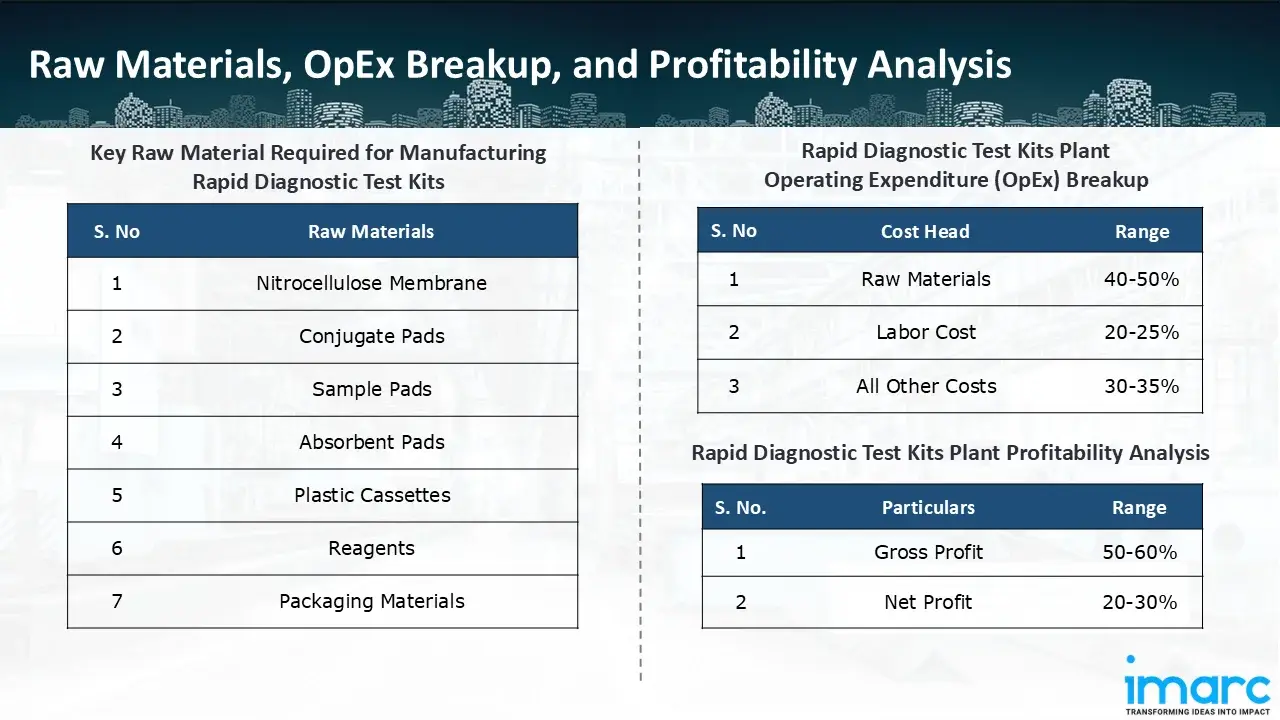 Raw Materials, OpEx Breakup, and Profitability Analysis

Key Raw Material Required for Manufacturing Rapid Diagnostic Test Kits

| S. No | Raw Materials |
|---|---|
| 1 | Nitrocellulose Membrane |
| 2 | Conjugate Pads |
| 3 | Sample Pads |
| 4 | Absorbent Pads |
| 5 | Plastic Cassettes |
| 6 | Reagents |
| 7 | Packaging Materials |

Rapid Diagnostic Test Kits Plant Operating Expenditure (OpEx) Breakup

| S. No | Cost Head | Range |
|---|---|---|
| 1 | Raw Materials | 40-50% |
| 2 | Labor Cost | 20-25% |
| 3 | All Other Costs | 30-35% |

Rapid Diagnostic Test Kits Plant Profitability Analysis

| S. No. | Particulars | Range |
|---|---|---|
| 1 | Gross Profit | 50-60% |
| 2 | Net Profit | 20-30% |

imarc
TRANSFORMING IDEAS INTO IMPACT